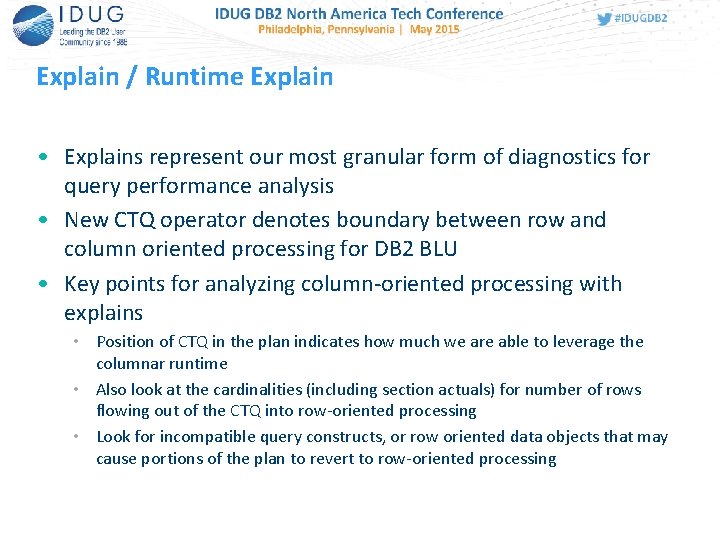 IDUG
Leading the DB2 User Community since 1988

IDUG DB2 North America Tech Conference
Philadelphia, Pennsylvania | May 2015

#IDUGDB2

Explain / Runtime Explain

• Explains represent our most granular form of diagnostics for query performance analysis
• New CTQ operator denotes boundary between row and column oriented processing for DB2 BLU
• Key points for analyzing column-oriented processing with explains
  • Position of CTQ in the plan indicates how much we are able to leverage the columnar runtime
  • Also look at the cardinalities (including section actuals) for number of rows flowing out of the CTQ into row-oriented processing
  • Look for incompatible query constructs, or row oriented data objects that may cause portions of the plan to revert to row-oriented processing